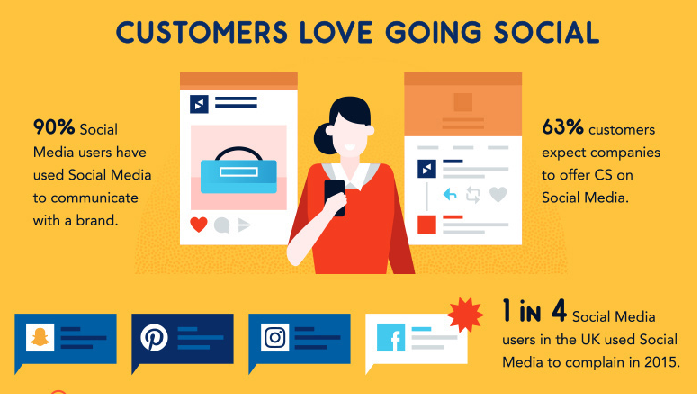 CUSTOMERS LOVE GOING SOCIAL

90% Social Media users have used Social Media to communicate with a brand.

63% customers expect companies to offer CS on Social Media.

1 IN 4 Social Media users in the UK used Social Media to complain in 2015.